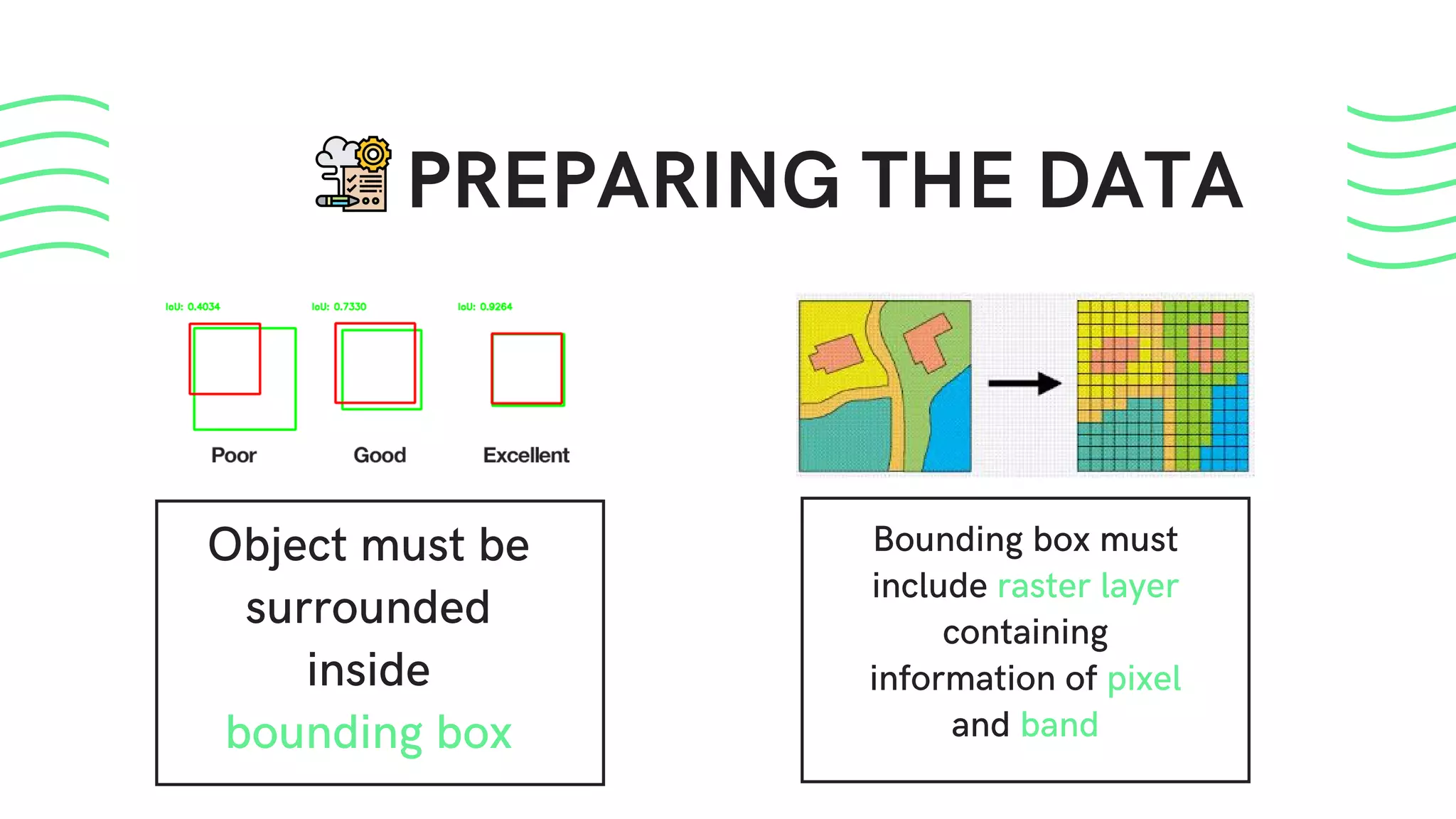 PREPARING THE DATA

IoU: 0.4034

IoU: 0.7330

IoU: 0.9264

Poor

Good

Excellent

Object must be surrounded inside bounding box

Bounding box must include raster layer containing information of pixel and band